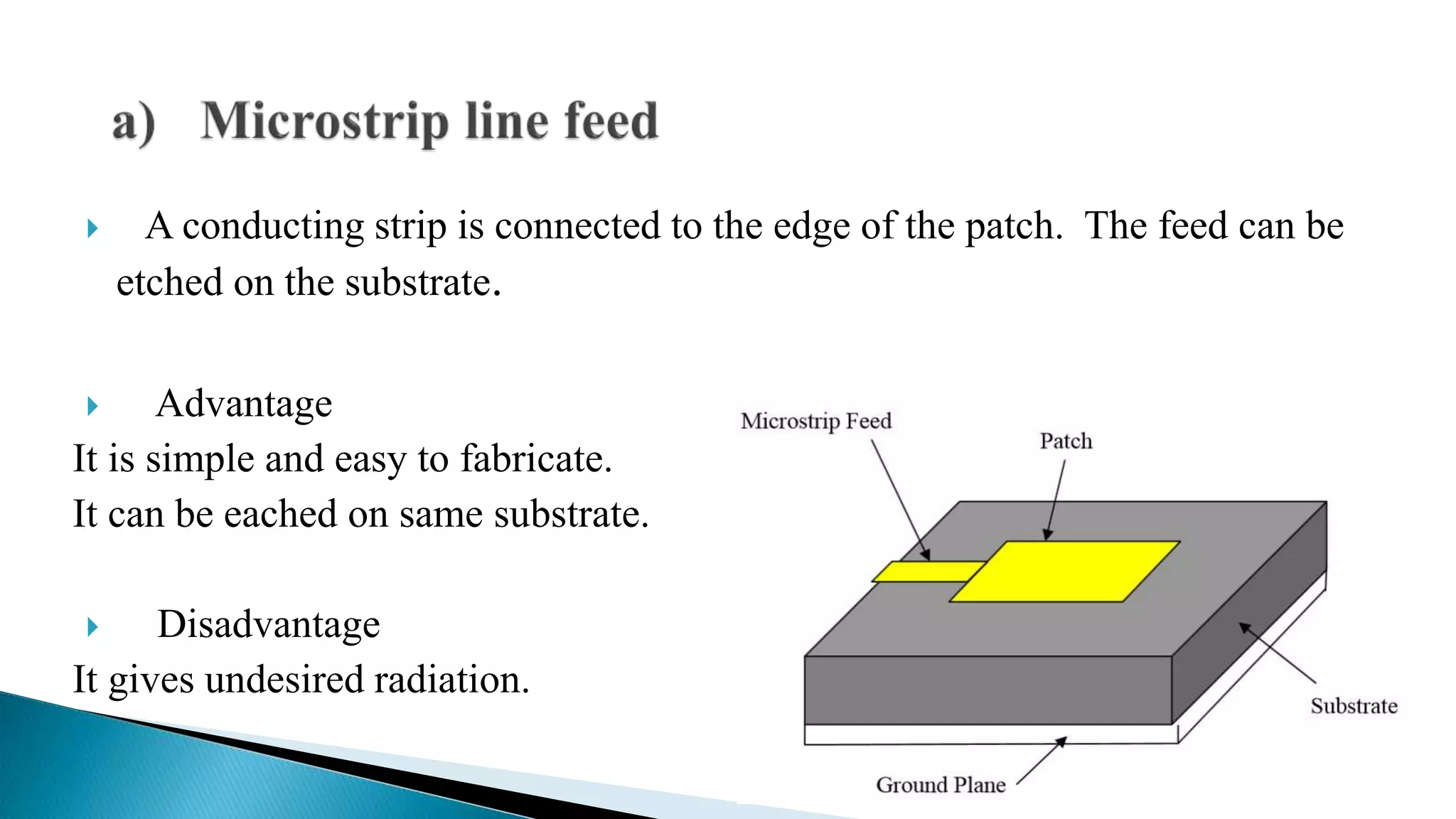 a) Microstrip line feed

A conducting strip is connected to the edge of the patch. The feed can be etched on the substrate.

Advantage
It is simple and easy to fabricate.
It can be eached on same substrate.

Disadvantage
It gives undesired radiation.

Microstrip Feed

Patch

Substrate

Ground Plane